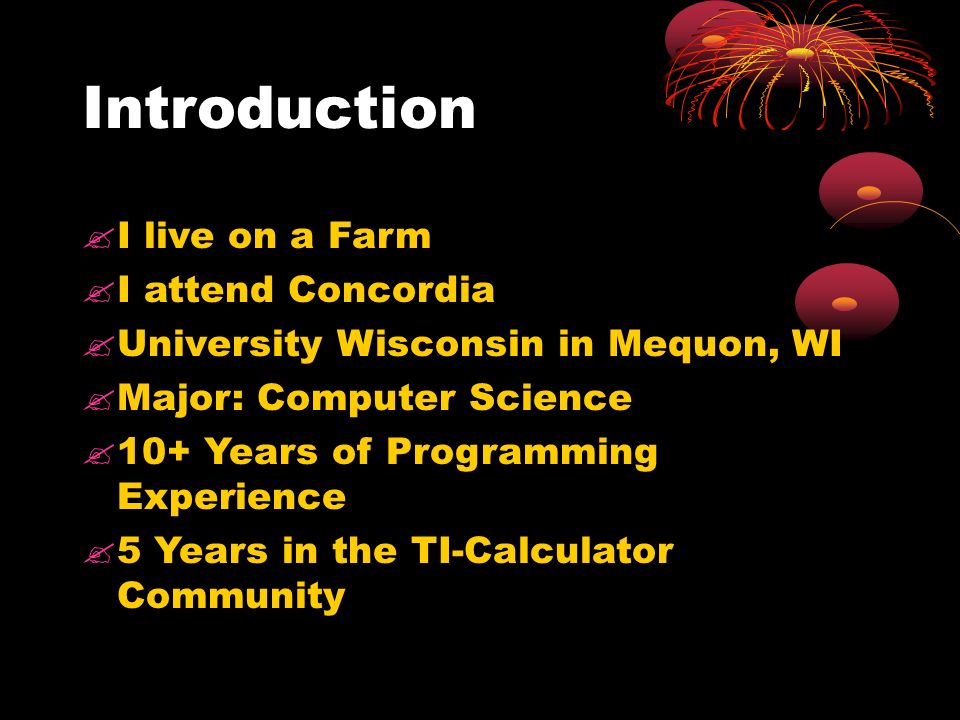 Introduction

I live on a Farm
I attend Concordia
University Wisconsin in Mequon, WI
Major: Computer Science
10+ Years of Programming Experience
5 Years in the TI-Calculator Community